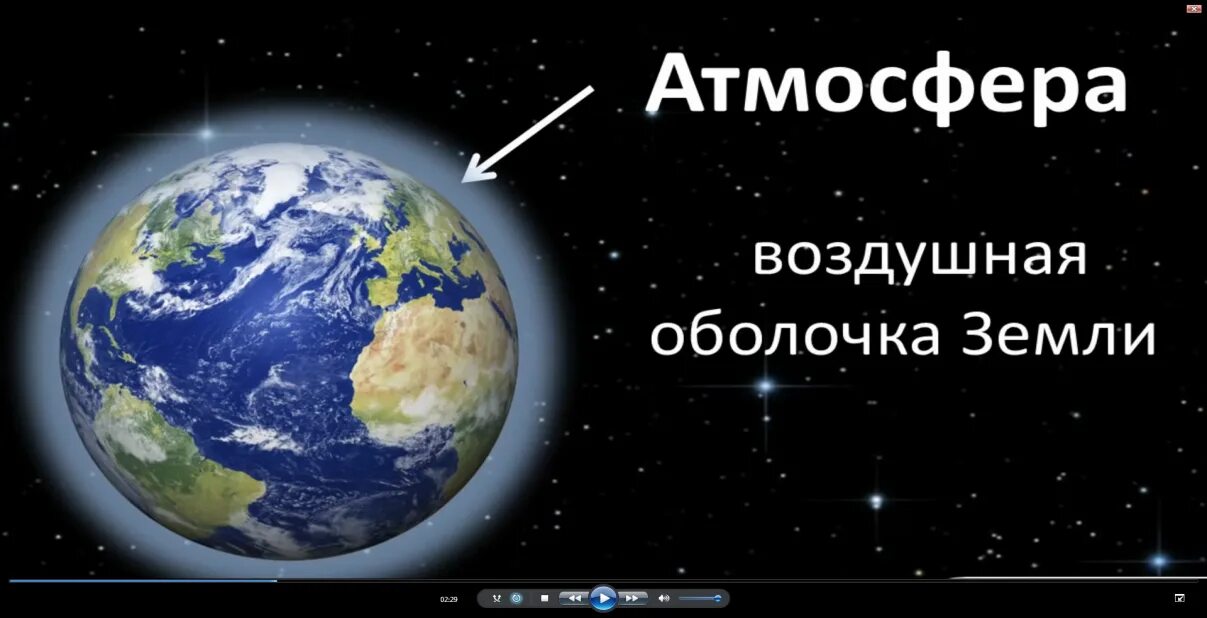 Атмосфера

воздушная оболочка Земли

02:29